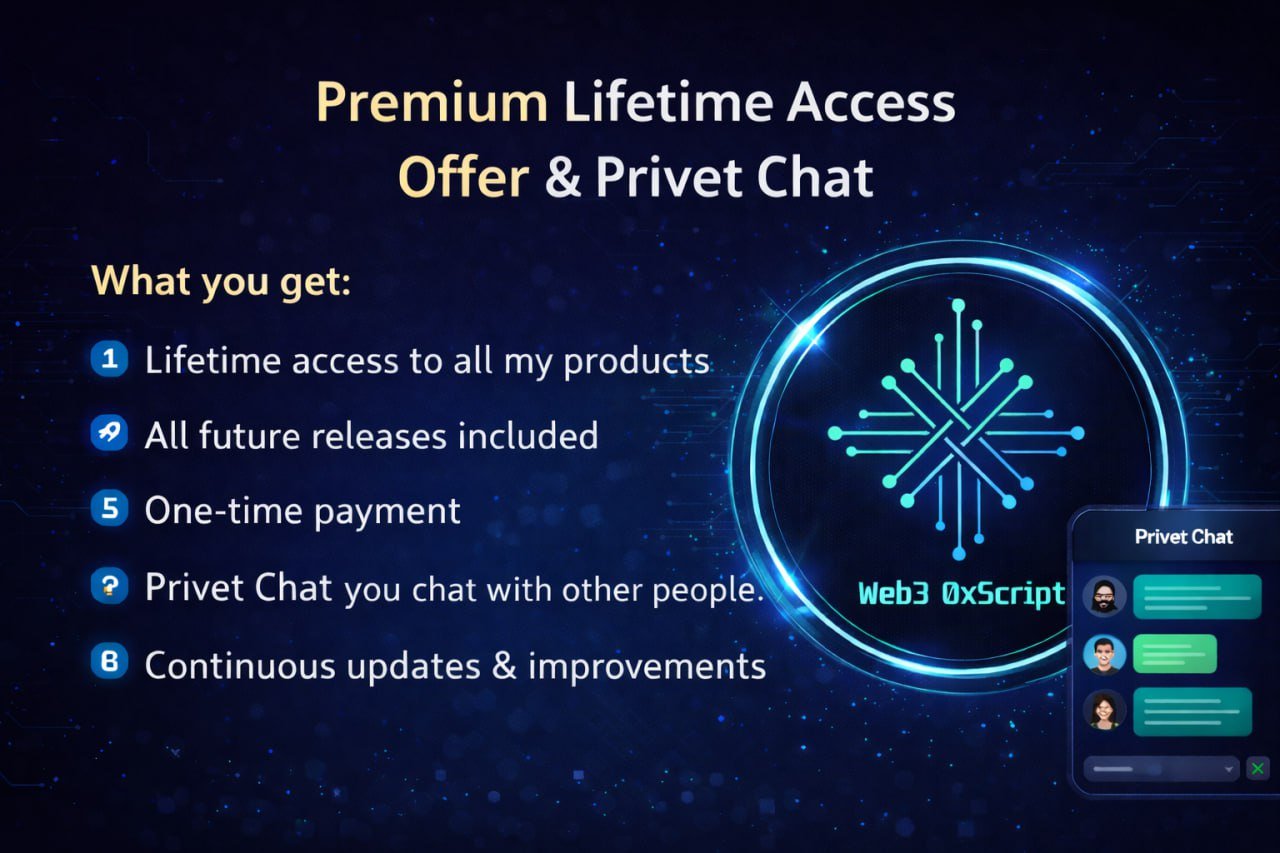 Premium Lifetime Access Offer & Privet Chat

What you get:

1 Lifetime access to all my products

All future releases included

5 One-time payment

? Privet Chat you chat with other people.

B Continuous updates & improvements

Web3 0xScript

Privet Chat